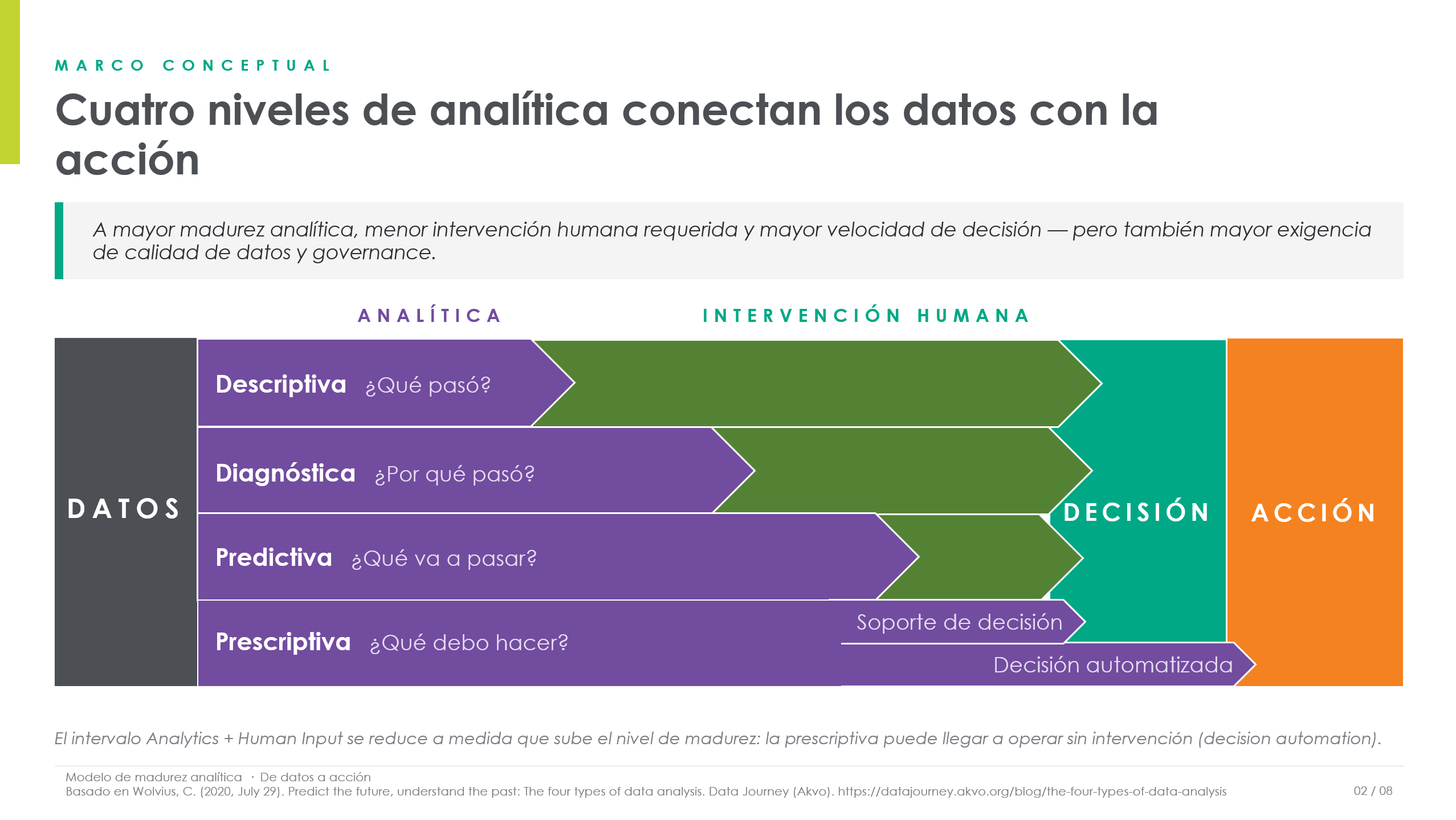 MARCO CONCEPTUAL

Cuatro niveles de analítica conectan los datos con la acción

A mayor madurez analítica, menor intervención humana requerida y mayor velocidad de decisión — pero también mayor exigencia de calidad de datos y governance.

ANALÍTICA

INTERVENCIÓN HUMANA

DATOS

Descriptiva ¿Qué pasó?

Diagnóstica ¿Por qué pasó?

Predictiva ¿Qué va a pasar?

Prescriptiva ¿Qué debo hacer?

Soporte de decisión

Decisión automatizada

DECISIÓN

ACCIÓN

El intervalo Analytics + Human Input se reduce a medida que sube el nivel de madurez: la prescriptiva puede llegar a operar sin intervención (decision automation).

Modelo de madurez analítica · De datos a acción
Basado en Wolvius, C. (2020, July 29). Predict the future, understand the past: The four types of data analysis. Data Journey (Akvo). https://datajourney.akvo.org/blog/the-four-types-of-data-analysis

02 / 08